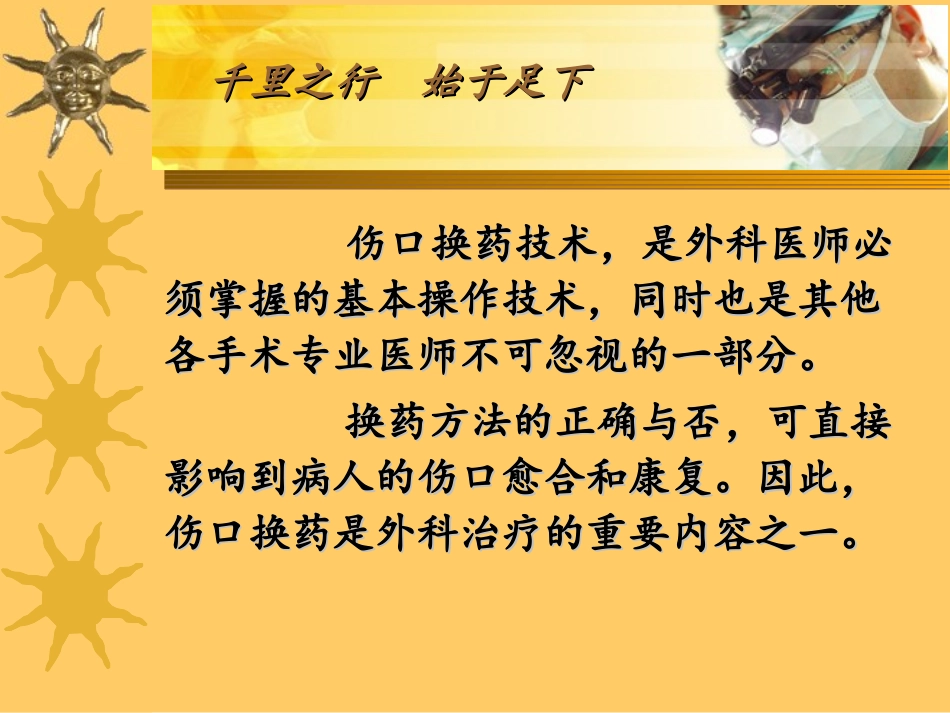 千里之行　始于足下

伤口换药技术，是外科医师必须掌握的基本操作技术，同时也是其他各手术专业医师不可忽视的一部分。

换药方法的正确与否，可直接影响到病人的伤口愈合和康复。因此，伤口换药是外科治疗的重要内容之一。